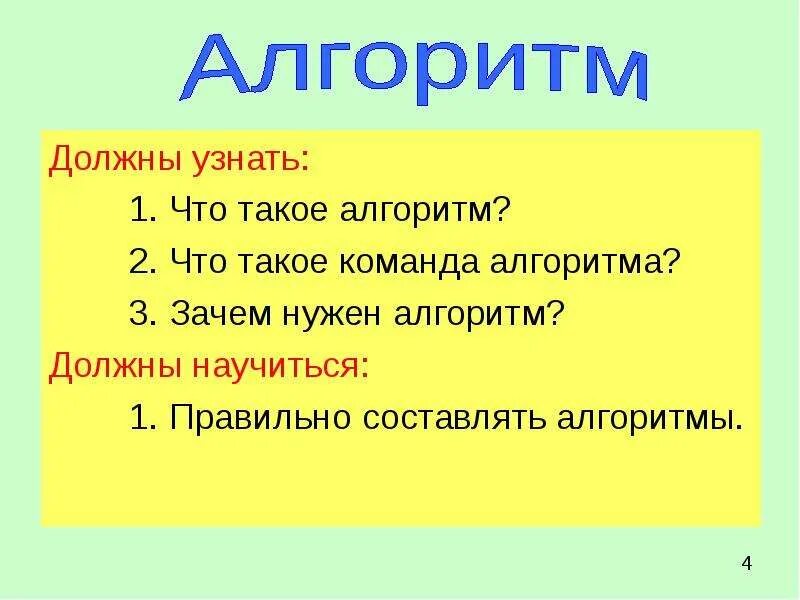 Алгоритм

Должны узнать:

1. Что такое алгоритм?

2. Что такое команда алгоритма?

3. Зачем нужен алгоритм?

Должны научиться:

1. Правильно составлять алгоритмы.

4